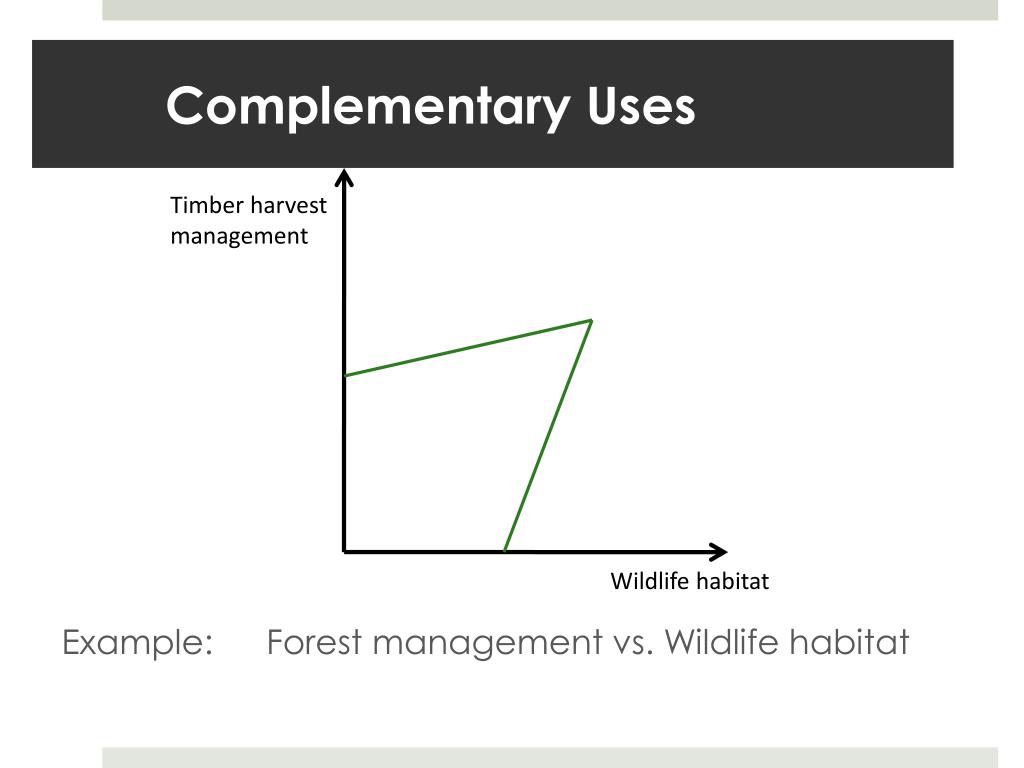 Complementary Uses

Timber harvest management

Wildlife habitat

Example: Forest management vs. Wildlife habitat